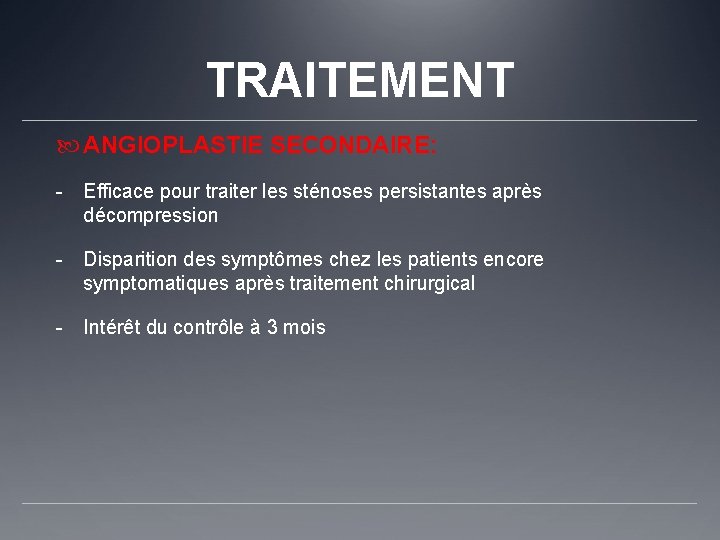 TRAITEMENT

ANGIOPLASTIE SECONDAIRE:

- Efficace pour traiter les sténoses persistantes après décompression

- Disparition des symptômes chez les patients encore symptomatiques après traitement chirurgical

- Intérêt du contrôle à 3 mois